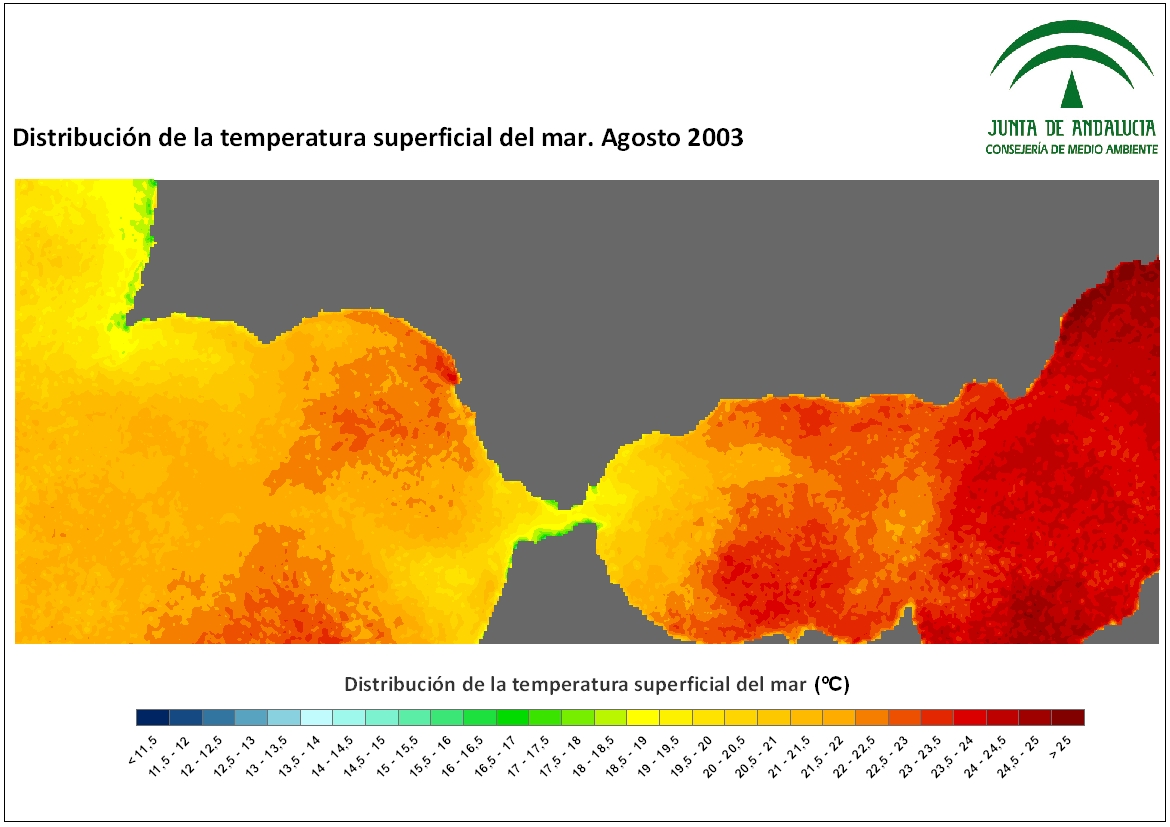 JUNTA DE ANDALUCIA
CONSEJERÍA DE MEDIO AMBIENTE

Distribución de la temperatura superficial del mar. Agosto 2003

Distribución de la temperatura superficial del mar (ºC)

< 11.5
11.5 - 12
12 - 12.5
12.5 - 13
13 - 13.5
13.5 - 14
14 - 14.5
14.5 - 15
15 - 15.5
15.5 - 16
16 - 16.5
16.5 - 17
17 - 17.5
17.5 - 18
18 - 18.5
18.5 - 19
19 - 19.5
19.5 - 20
20 - 20.5
20.5 - 21
21 - 21.5
21.5 - 22
22 - 22.5
22.5 - 23
23 - 23.5
23.5 - 24
24 - 24.5
24.5 - 25
> 25